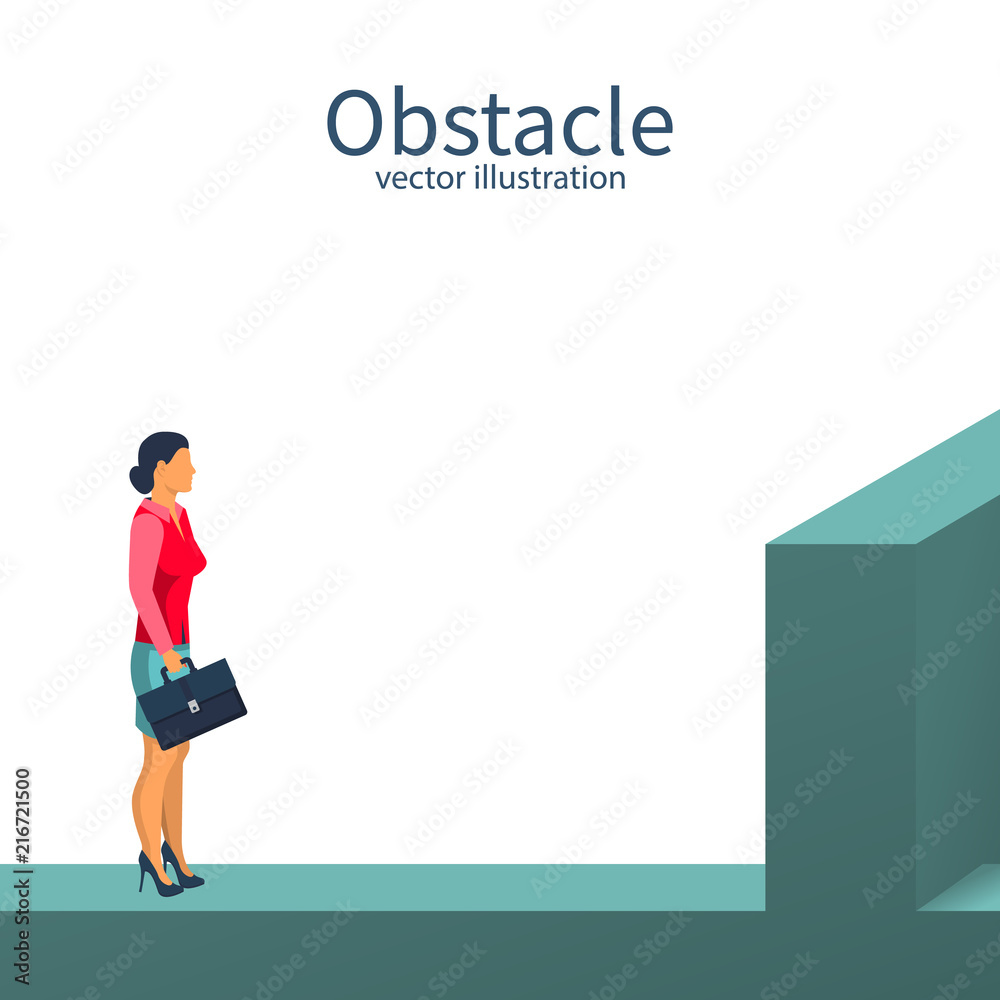 Obstacle
vector illustration

Adobe Stock | #216721500